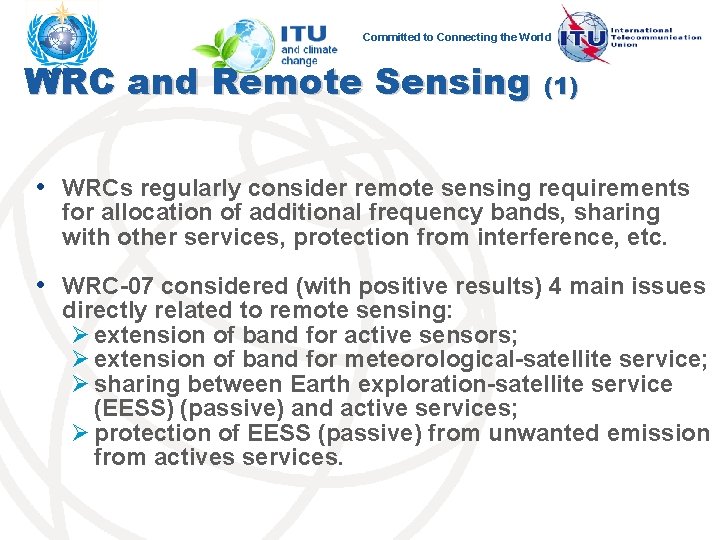 ITU and climate change

Committed to Connecting the World

ITU International Telecommunication Union

WRC and Remote Sensing (1)

• WRCs regularly consider remote sensing requirements for allocation of additional frequency bands, sharing with other services, protection from interference, etc.

• WRC-07 considered (with positive results) 4 main issues directly related to remote sensing:
➢ extension of band for active sensors;
➢ extension of band for meteorological-satellite service;
➢ sharing between Earth exploration-satellite service (EESS) (passive) and active services;
➢ protection of EESS (passive) from unwanted emission from actives services.